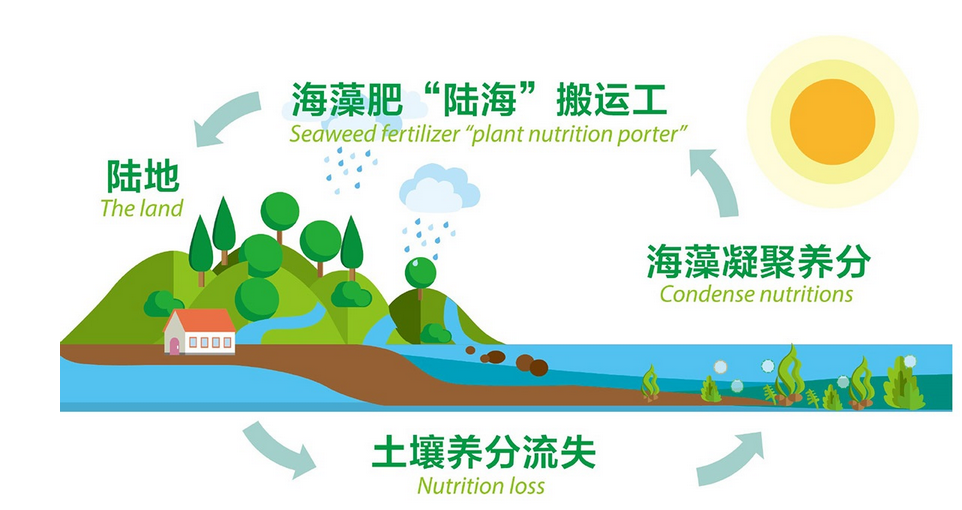 海藻肥“陆海”搬运工
Seaweed fertilizer “plant nutrition porter”

陆地
The land

海藻凝聚养分
Condense nutritions

土壤养分流失
Nutrition loss